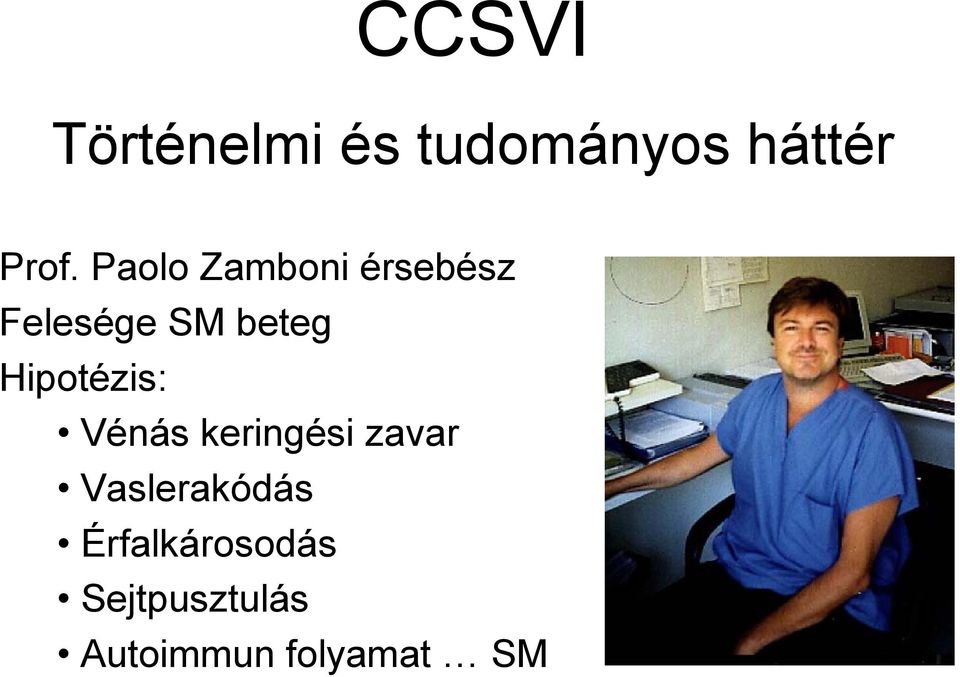 CCSVI

Történelmi és tudományos háttér

Prof. Paolo Zamboni érsebész
Felesége SM beteg
Hipotézis:
• Vénás keringési zavar
• Vaslerakódás
• Érfalkárosodás
• Sejtpusztulás
• Autoimmun folyamat … SM